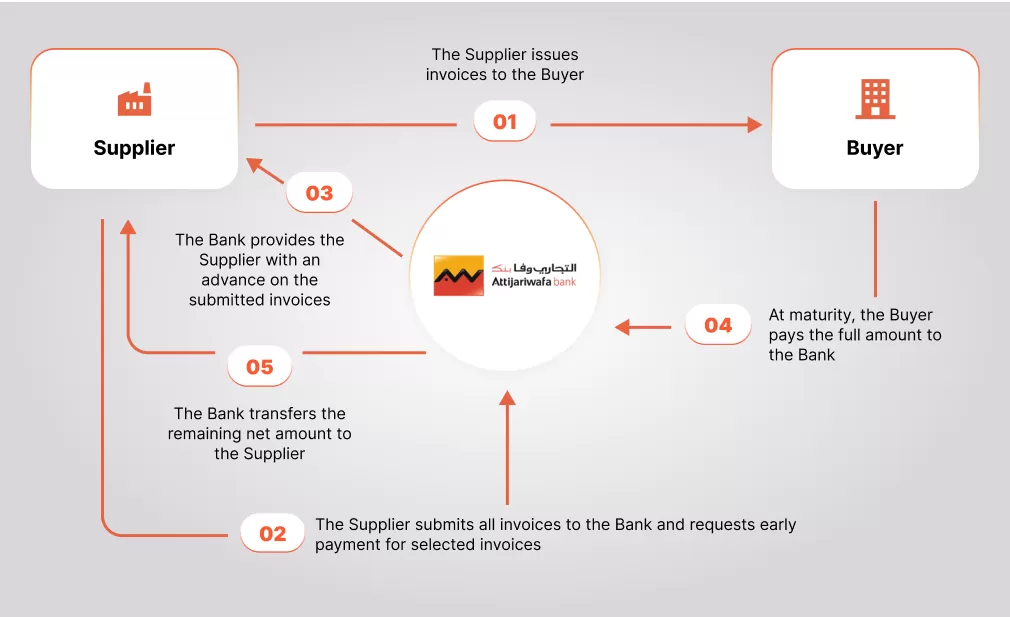 Supplier

The Supplier issues invoices to the Buyer

01

Buyer

03

The Bank provides the Supplier with an advance on the submitted invoices

التجاري وفا بنك
Attijariwafa bank

04

At maturity, the Buyer pays the full amount to the Bank

05

The Bank transfers the remaining net amount to the Supplier

02

The Supplier submits all invoices to the Bank and requests early payment for selected invoices